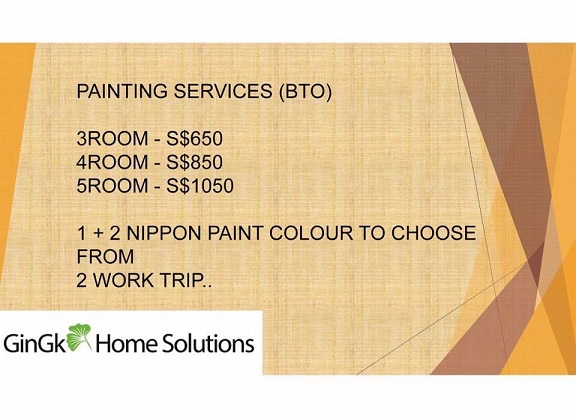 PAINTING SERVICES (BTO)

3ROOM - S$650
4ROOM - S$850
5ROOM - S$1050

1 + 2 NIPPON PAINT COLOUR TO CHOOSE FROM
2 WORK TRIP..

GinGk Home Solutions